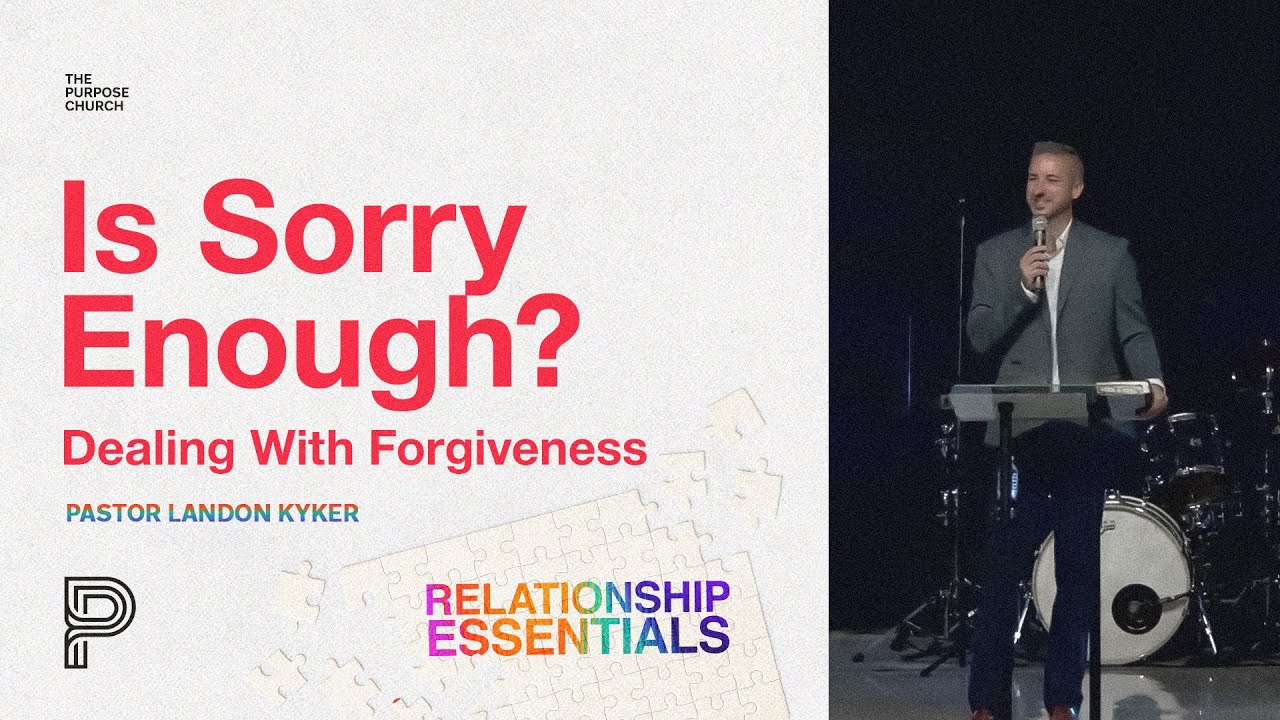 THE PURPOSE CHURCH

Is Sorry Enough?

Dealing With Forgiveness

PASTOR LANDON KYKER

RELATIONSHIP ESSENTIALS